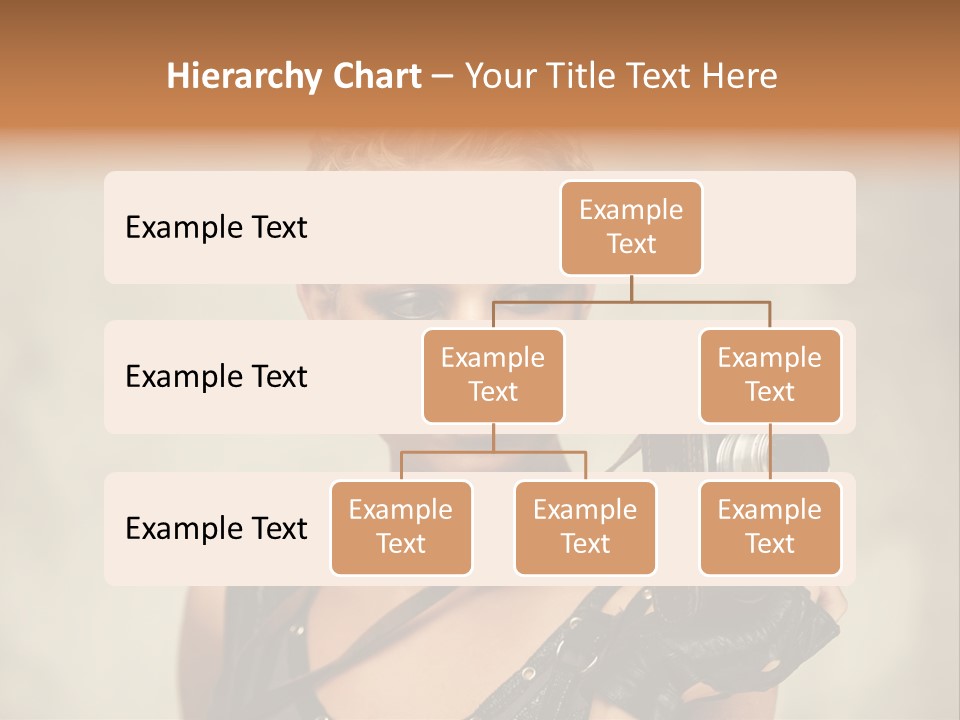 Hierarchy Chart – Your Title Text Here

Example Text

Example Text

Example Text

Example Text

Example Text

Example Text

Example Text

Example Text

Example Text